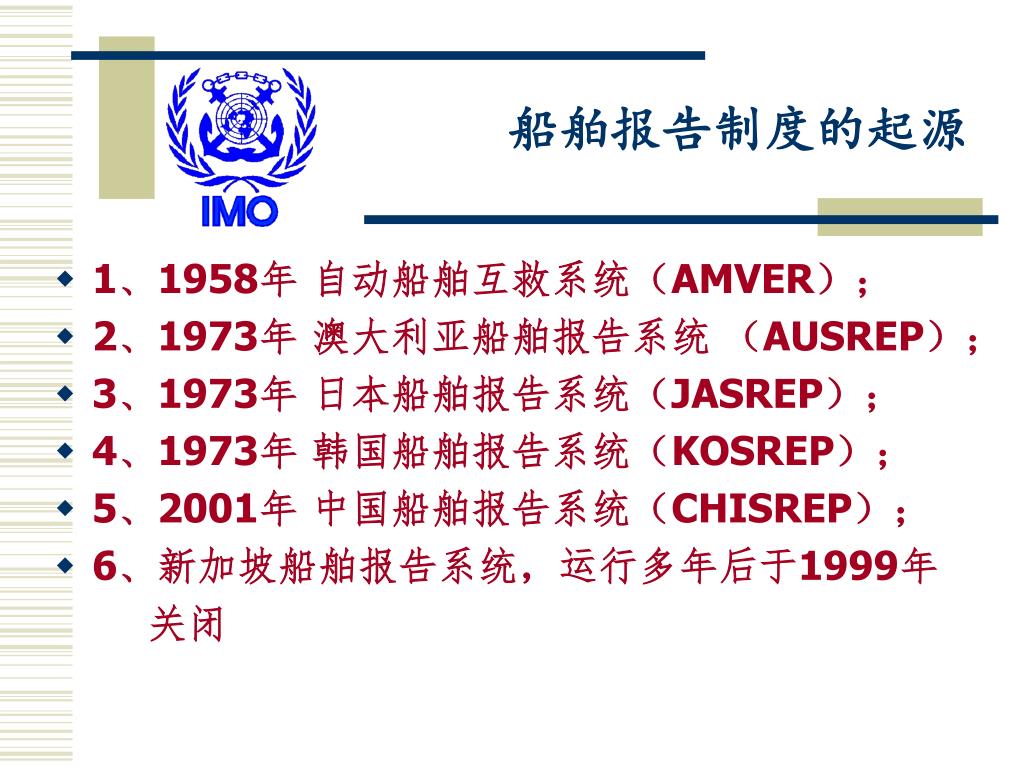 IMO

船舶报告制度的起源

1、1958年 自动船舶互救系统（AMVER）；
2、1973年 澳大利亚船舶报告系统 （AUSREP）；
3、1973年 日本船舶报告系统（JASREP）；
4、1973年 韩国船舶报告系统（KOSREP）；
5、2001年 中国船舶报告系统（CHISREP）；
6、新加坡船舶报告系统，运行多年后于1999年关闭